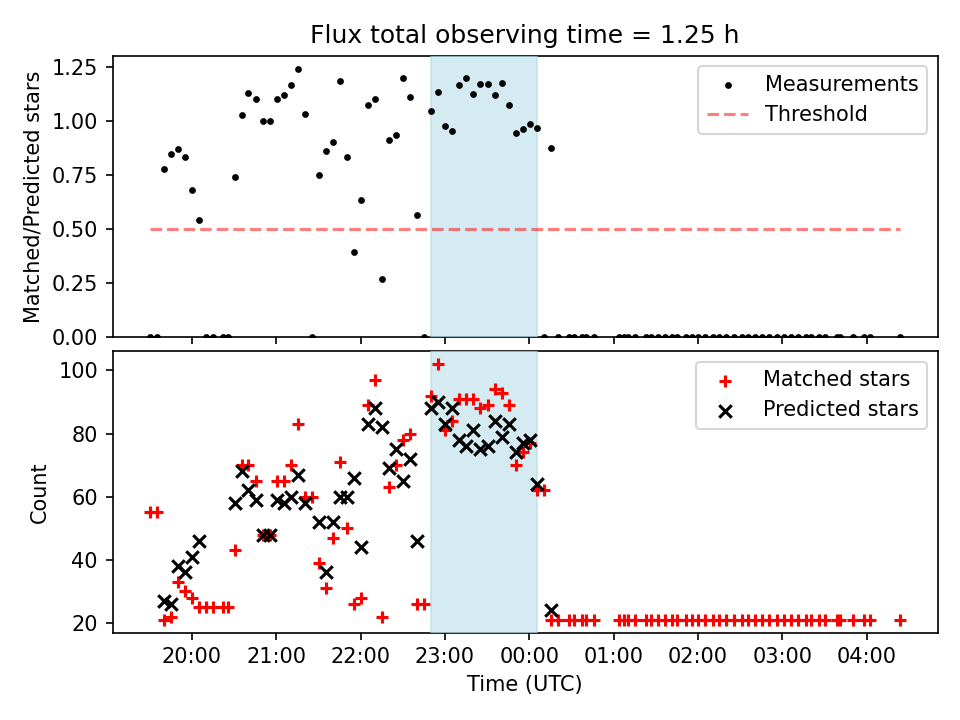 Flux total observing time = 1.25 h

Matched/Predicted stars

1.25
1.00
0.75
0.50
0.25
0.00

Measurements
Threshold

Count

100
80
60
40
20

Matched stars
Predicted stars

20:00
21:00
22:00
23:00
00:00
01:00
02:00
03:00
04:00

Time (UTC)